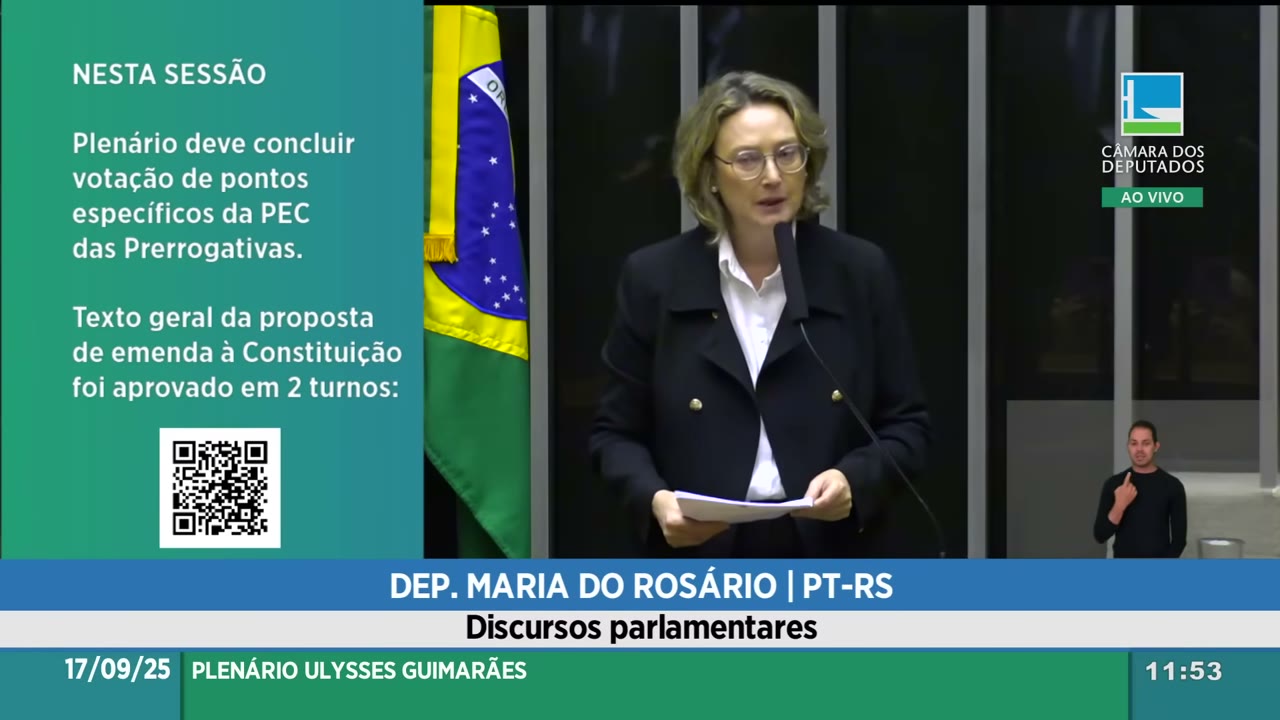 NESTA SESSÃO

Plenário deve concluir votação de pontos específicos da PEC das Prerrogativas.

Texto geral da proposta de emenda à Constituição foi aprovado em 2 turnos:

CÂMARA DOS DEPUTADOS
AO VIVO

DEP. MARIA DO ROSÁRIO | PT-RS
Discursos parlamentares

17/09/25 PLENÁRIO ULYSSES GUIMARÃES 11:53